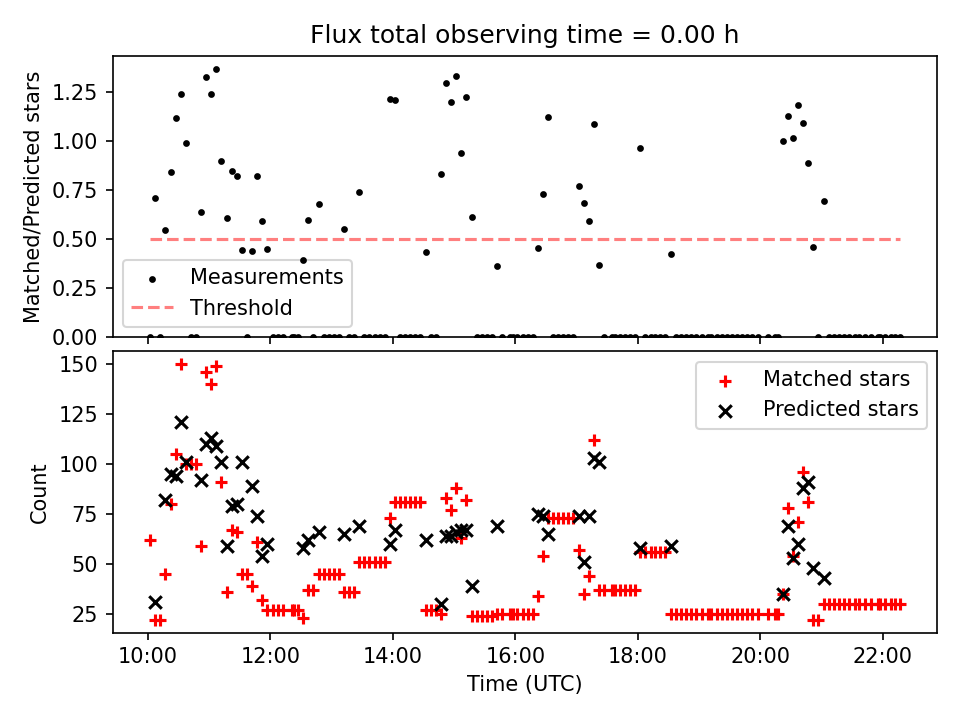 Flux total observing time = 0.00 h

Matched/Predicted stars

1.25
1.00
0.75
0.50
0.25
0.00

Measurements
Threshold

Count

150
125
100
75
50
25

Matched stars
Predicted stars

10:00
12:00
14:00
16:00
18:00
20:00
22:00

Time (UTC)